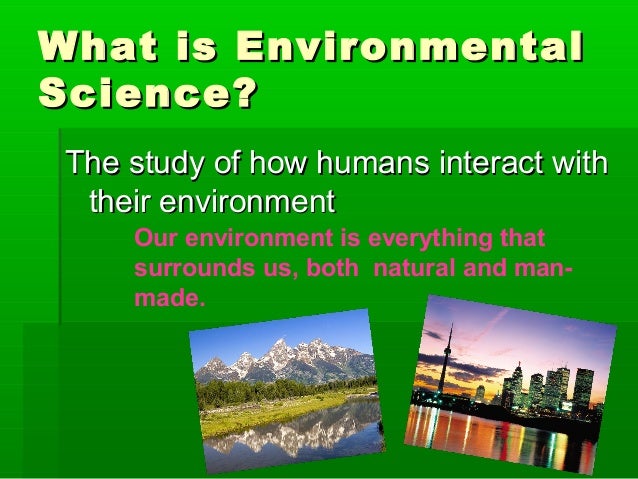 What is Environmental Science?

The study of how humans interact with their environment

Our environment is everything that surrounds us, both natural and man-made.